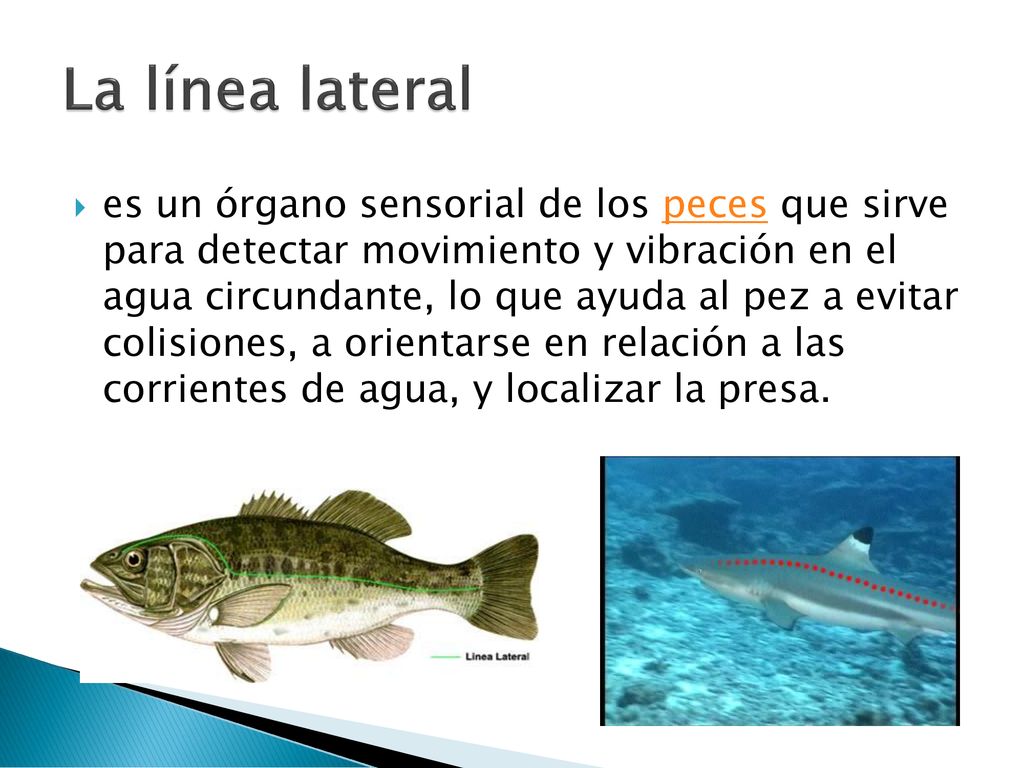 La línea lateral

es un órgano sensorial de los peces que sirve para detectar movimiento y vibración en el agua circundante, lo que ayuda al pez a evitar colisiones, a orientarse en relación a las corrientes de agua, y localizar la presa.

Linea Lateral